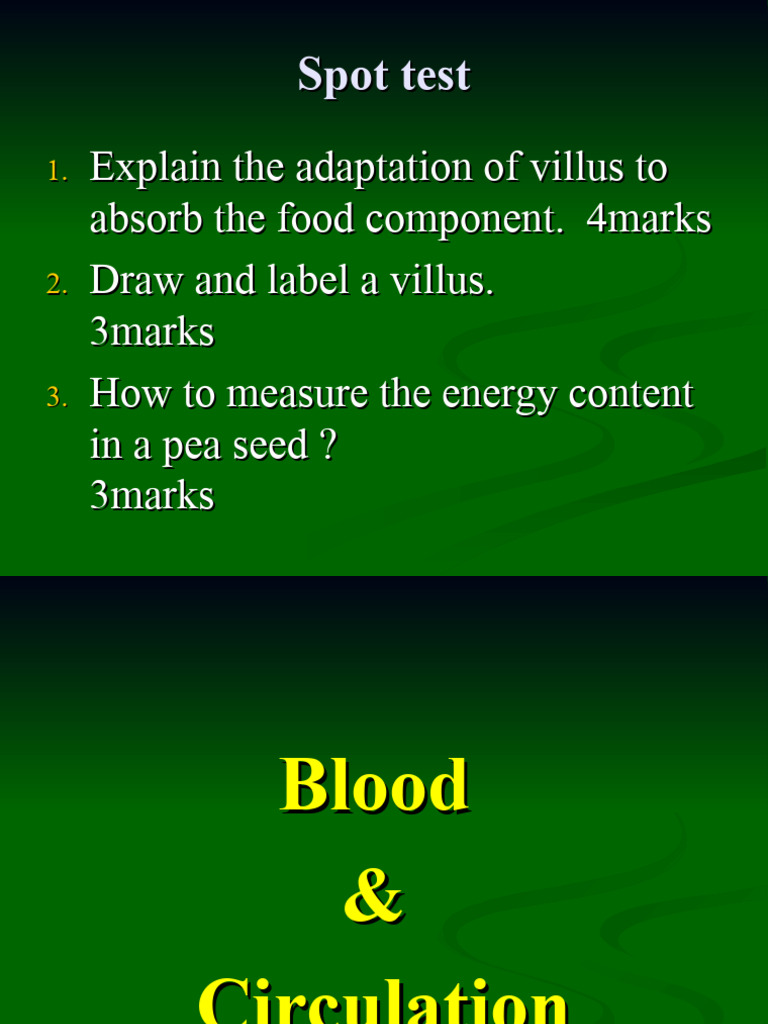 Spot test

1. Explain the adaptation of villus to absorb the food component. 4marks
2. Draw and label a villus. 3marks
3. How to measure the energy content in a pea seed ? 3marks

Blood

&

Circulation